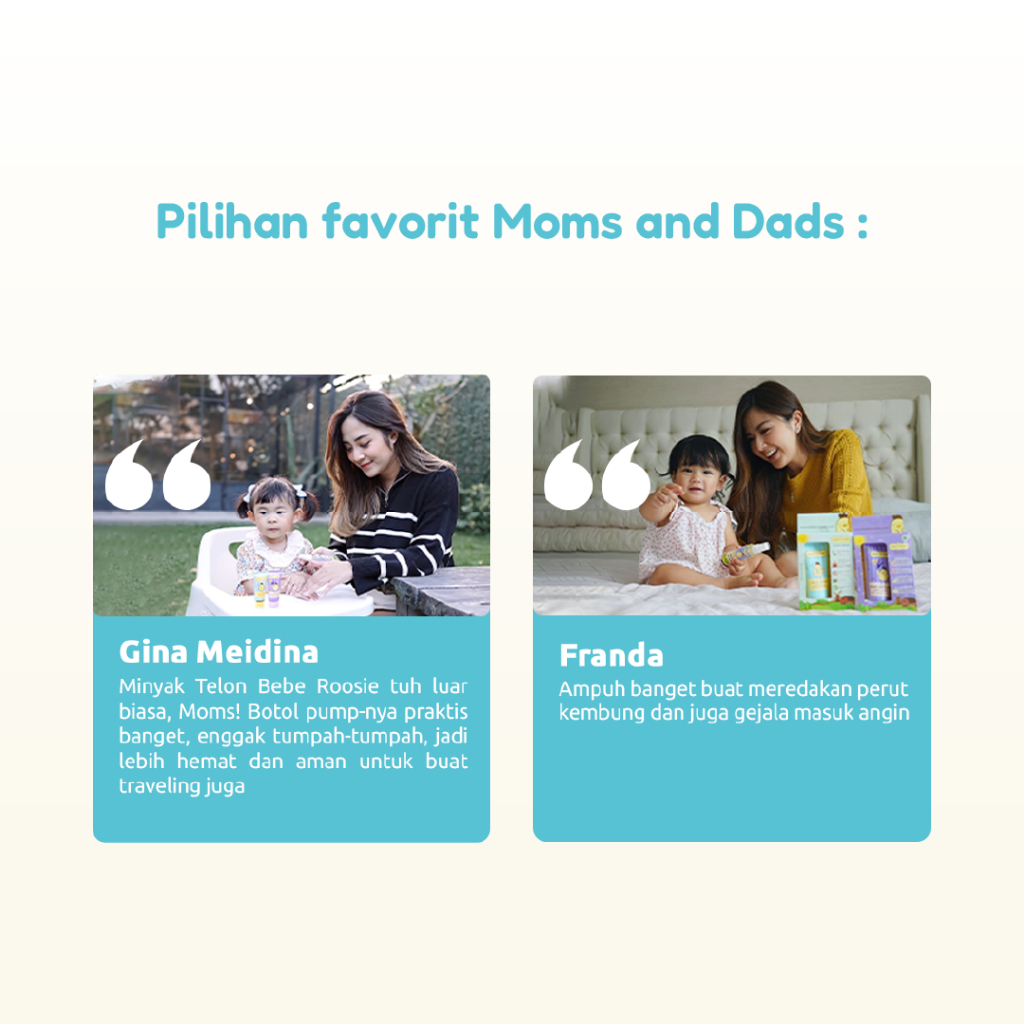 Pilihan favorit Moms and Dads :

Gina Meidina
Minyak Telon Bebe Roosie tuh luar biasa, Moms! Botol pump-nya praktis banget, enggak tumpah-tumpah, jadi lebih hemat dan aman untuk buat traveling juga

Franda
Ampuh banget buat meredakan perut kembung dan juga gejala masuk angin